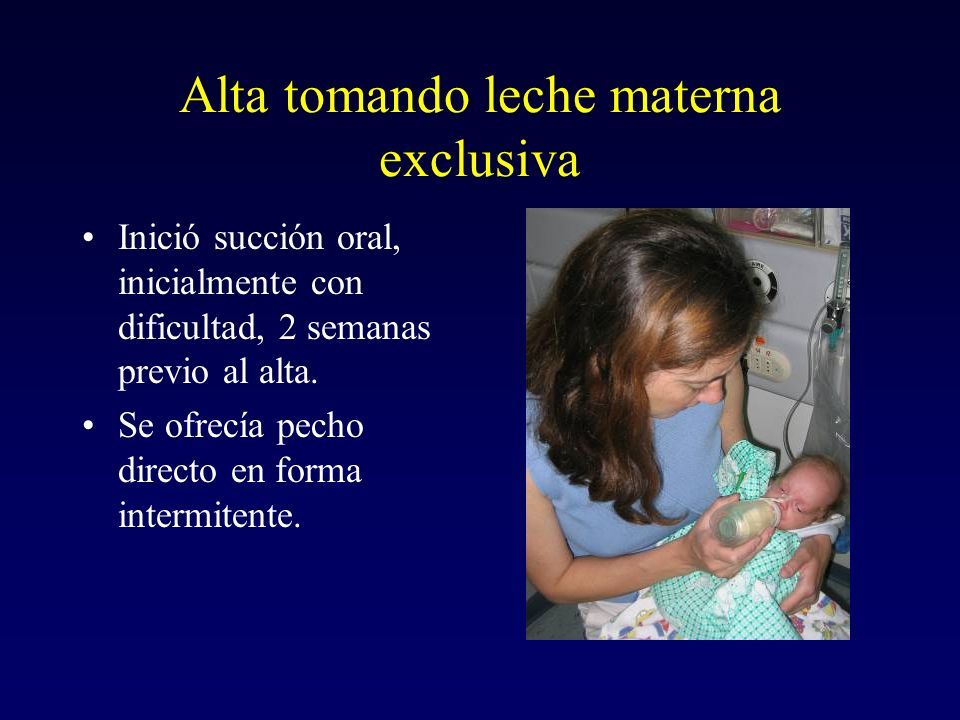 Alta tomando leche materna exclusiva

• Inició succión oral, inicialmente con dificultad, 2 semanas previo al alta.
• Se ofrecía pecho directo en forma intermitente.